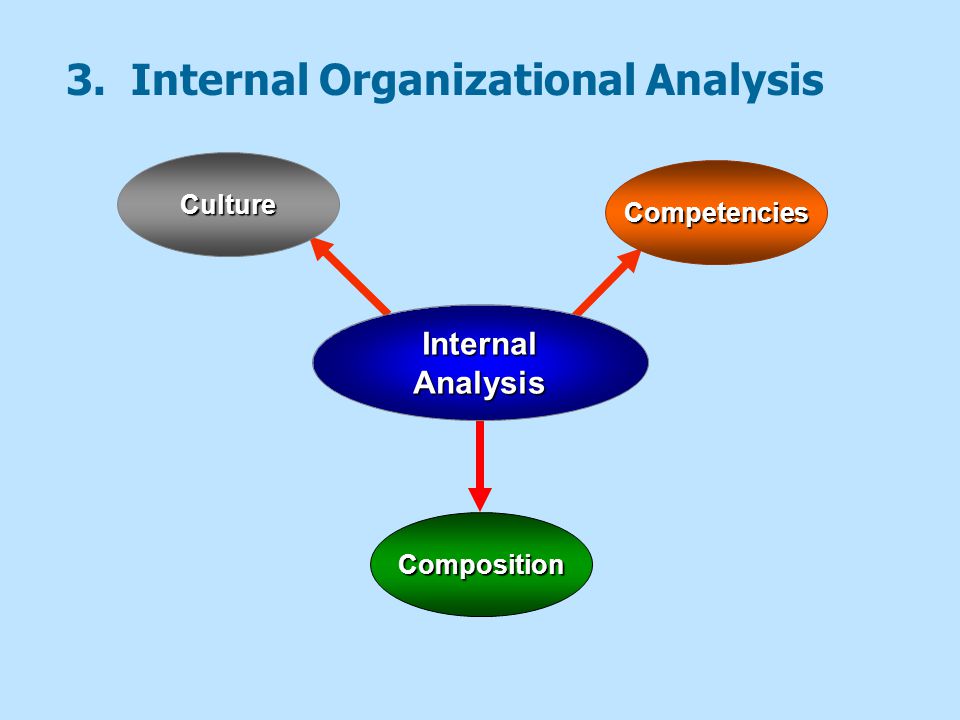 3. Internal Organizational Analysis

Culture

Competencies

Internal Analysis

Composition